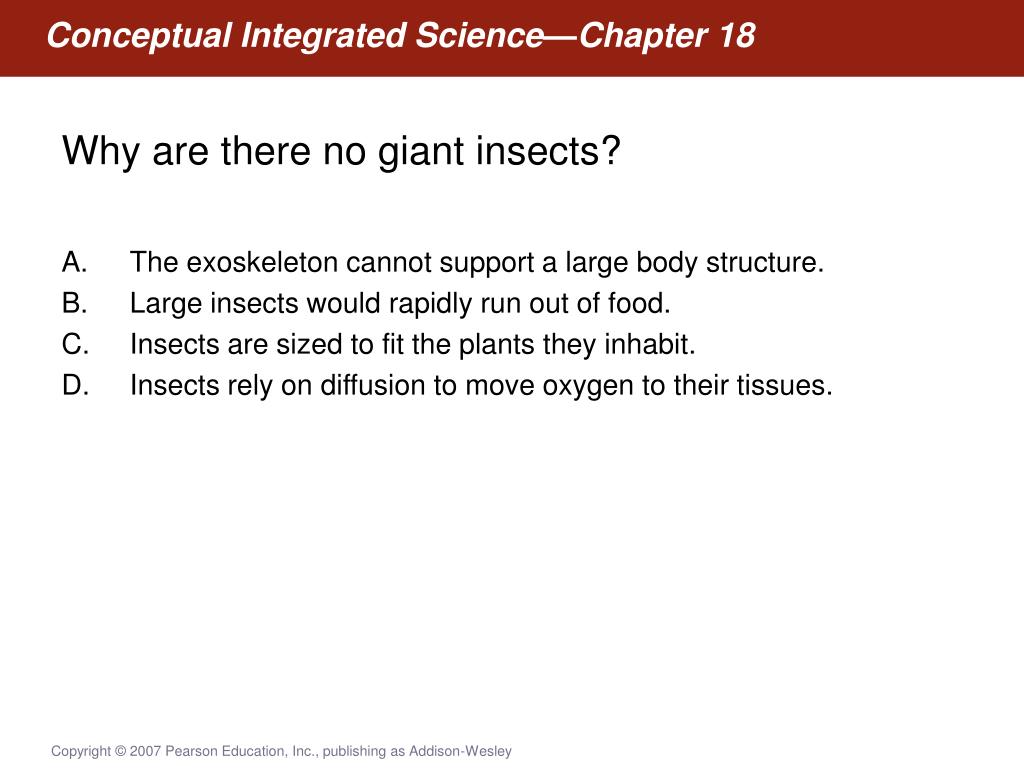 Conceptual Integrated Science—Chapter 18

Why are there no giant insects?

A. The exoskeleton cannot support a large body structure.
B. Large insects would rapidly run out of food.
C. Insects are sized to fit the plants they inhabit.
D. Insects rely on diffusion to move oxygen to their tissues.

Copyright © 2007 Pearson Education, Inc., publishing as Addison-Wesley